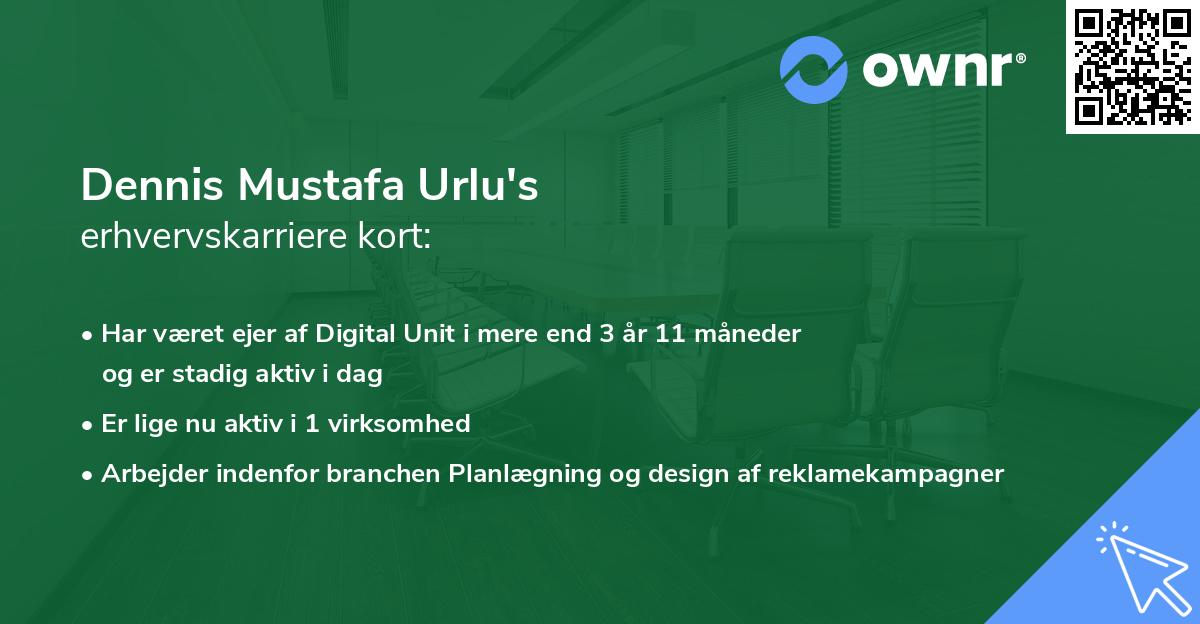 ownr®

Dennis Mustafa Urlu's
erhvervskarriere kort:

• Har været ejer af Digital Unit i mere end 3 år 11 måneder og er stadig aktiv i dag
• Er lige nu aktiv i 1 virksomhed
• Arbejder indenfor branchen Planlægning og design af reklamekampagner